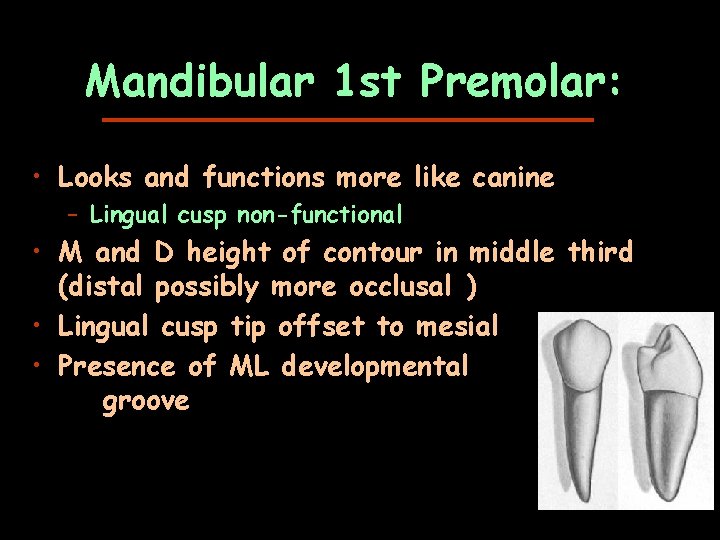 Mandibular 1st Premolar:

• Looks and functions more like canine
– Lingual cusp non-functional
• M and D height of contour in middle third (distal possibly more occlusal )
• Lingual cusp tip offset to mesial
• Presence of ML developmental groove